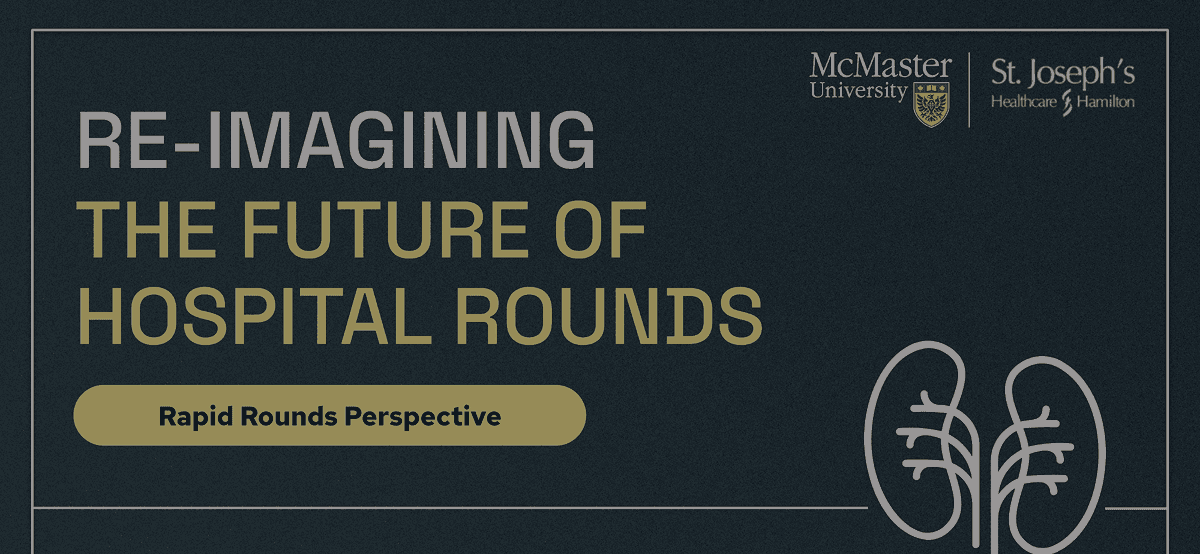 McMaster University

St. Joseph's Healthcare Hamilton

RE-IMAGINING THE FUTURE OF HOSPITAL ROUNDS

Rapid Rounds Perspective